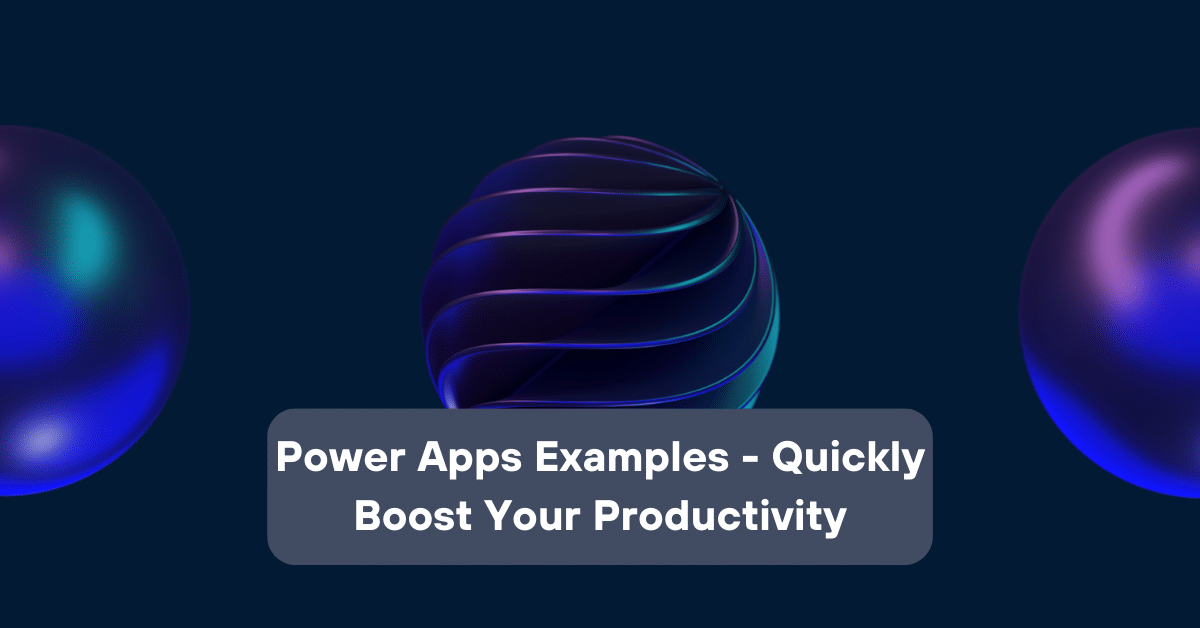 Power Apps Examples - Quickly Boost Your Productivity